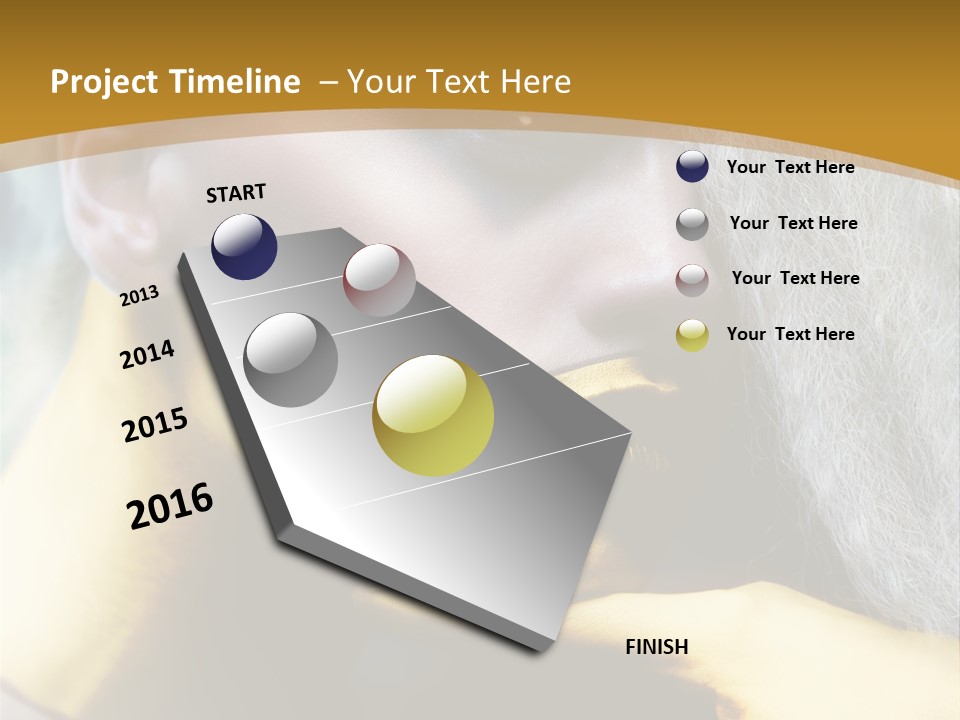 Project Timeline – Your Text Here

START

2013

2014

2015

2016

FINISH

Your Text Here

Your Text Here

Your Text Here

Your Text Here